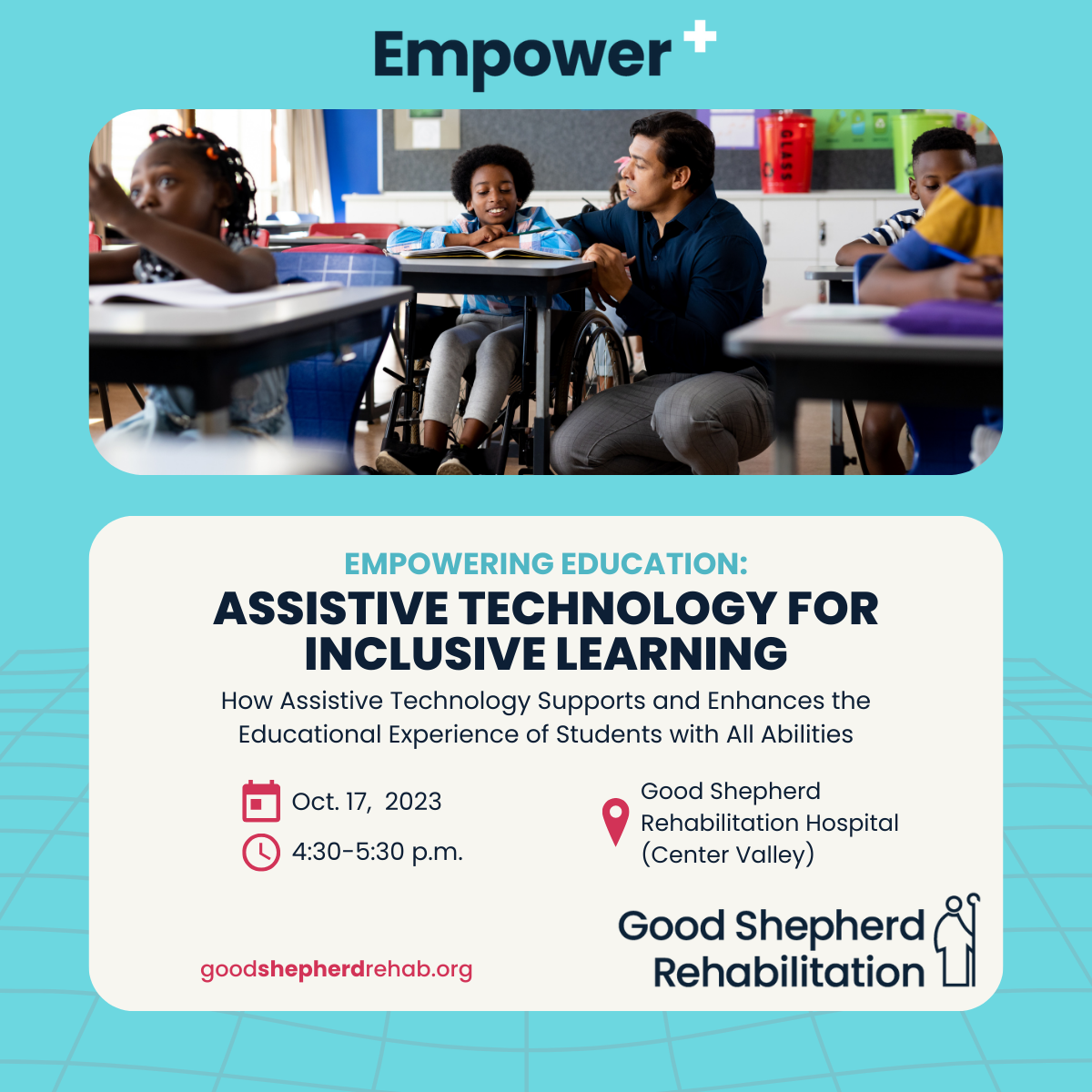 Empower+

GLASS

EMPOWERING EDUCATION:
ASSISTIVE TECHNOLOGY FOR INCLUSIVE LEARNING
How Assistive Technology Supports and Enhances the Educational Experience of Students with All Abilities

Oct. 17, 2023
4:30-5:30 p.m.

Good Shepherd Rehabilitation Hospital (Center Valley)

goodshepherdrehab.org

Good Shepherd Rehabilitation